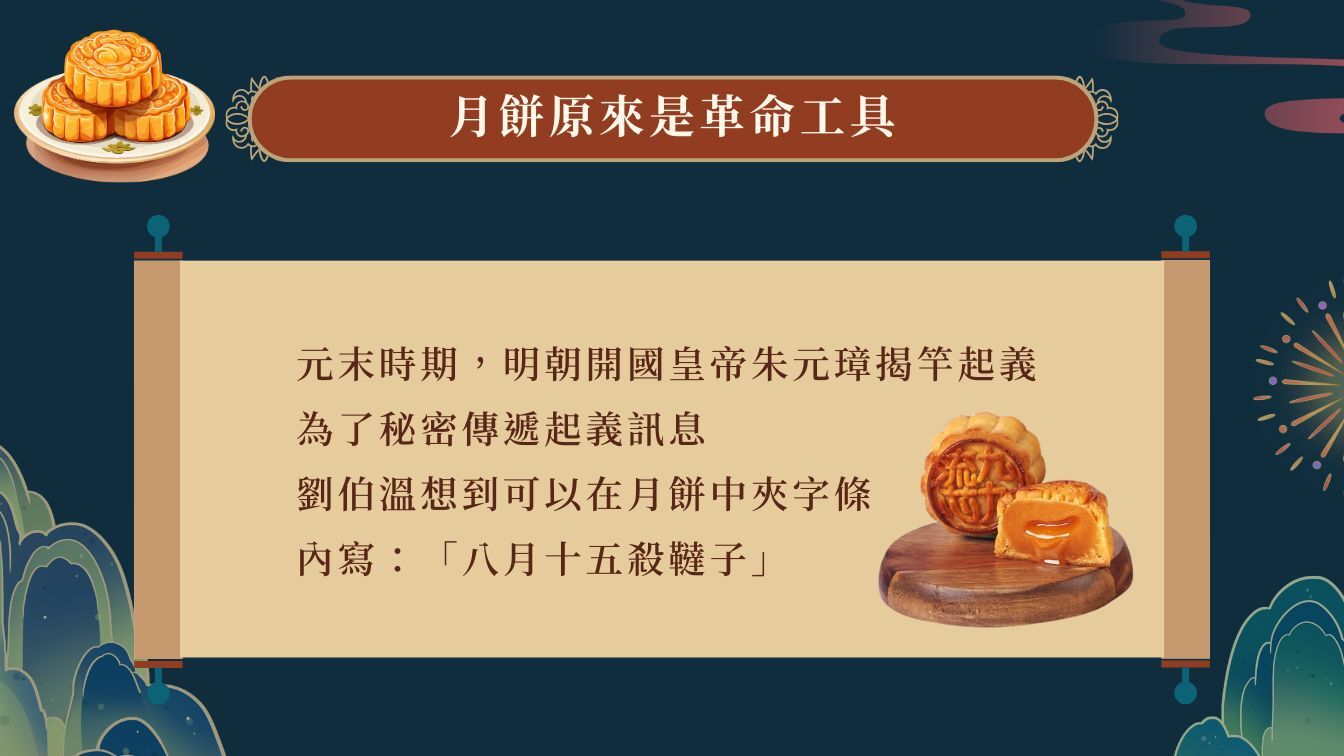 月餅原來是革命工具

元末時期，明朝開國皇帝朱元璋揭竿起義
為了秘密傳遞起義訊息
劉伯溫想到可以在月餅中夾字條
內寫：「八月十五殺韃子」